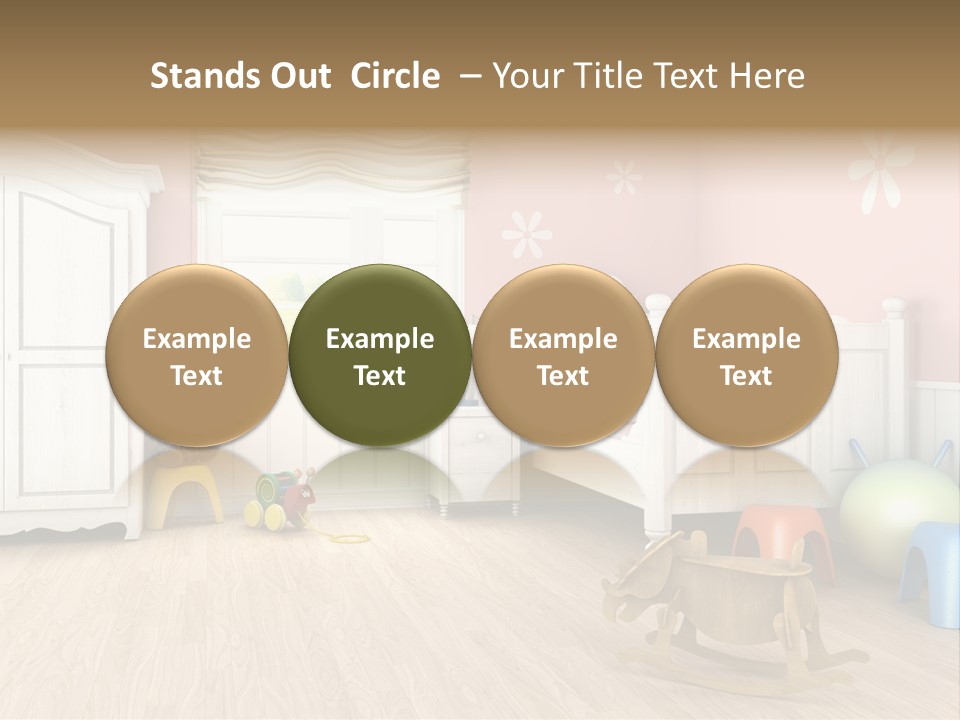 Stands Out Circle – Your Title Text Here

Example Text

Example Text

Example Text

Example Text